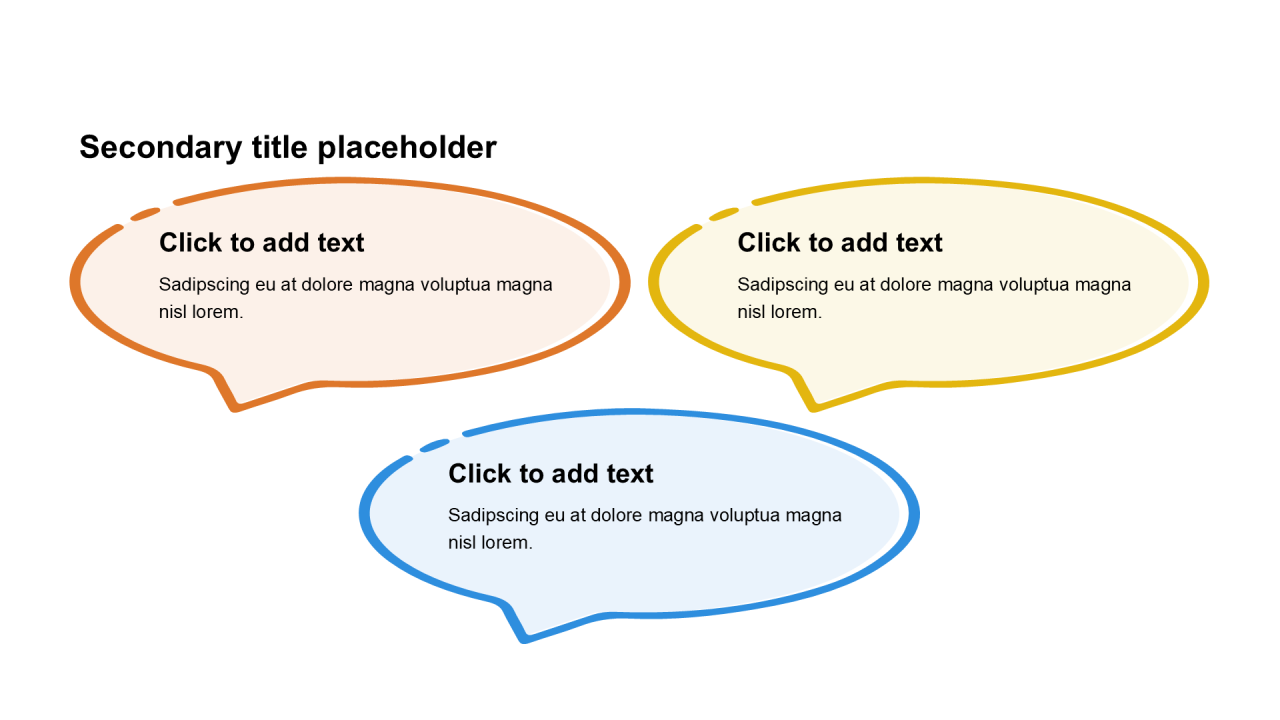 Secondary title placeholder

Click to add text

Sadipscing eu at dolore magna voluptua magna nisl lorem.

Click to add text

Sadipscing eu at dolore magna voluptua magna nisl lorem.

Click to add text

Sadipscing eu at dolore magna voluptua magna nisl lorem.